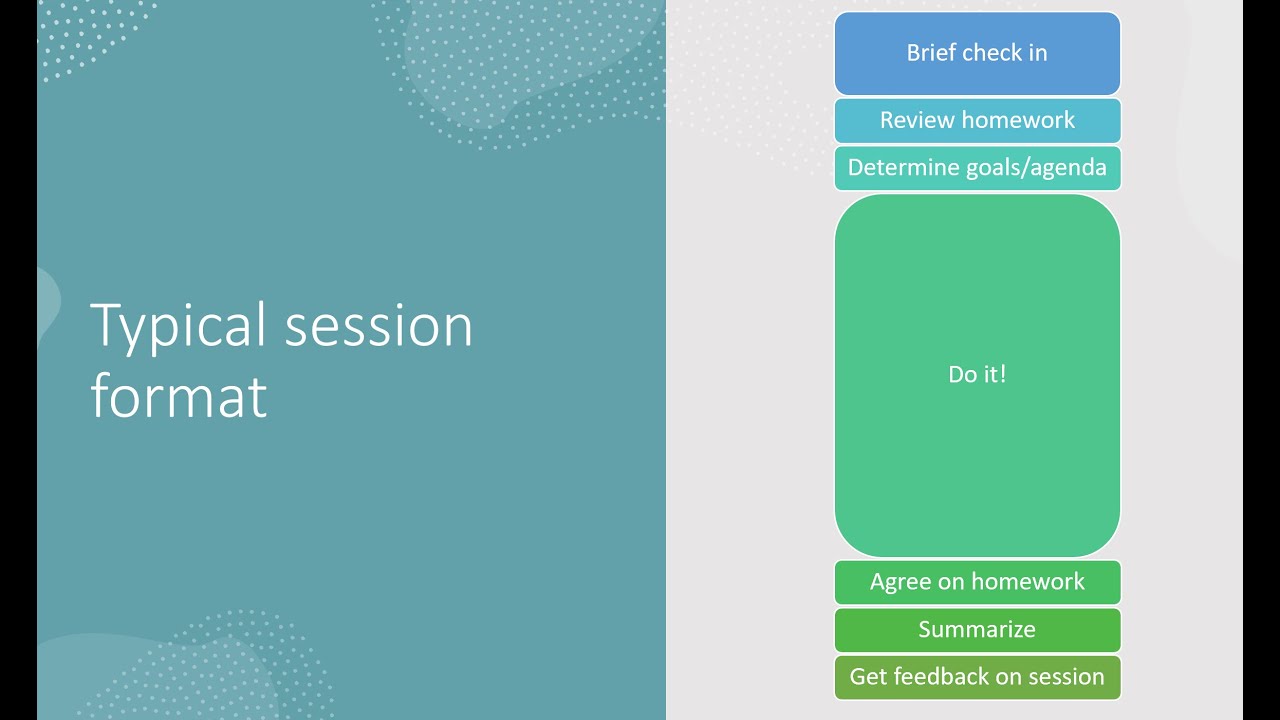 Typical session format

Brief check in

Review homework

Determine goals/agenda

Do it!

Agree on homework

Summarize

Get feedback on session